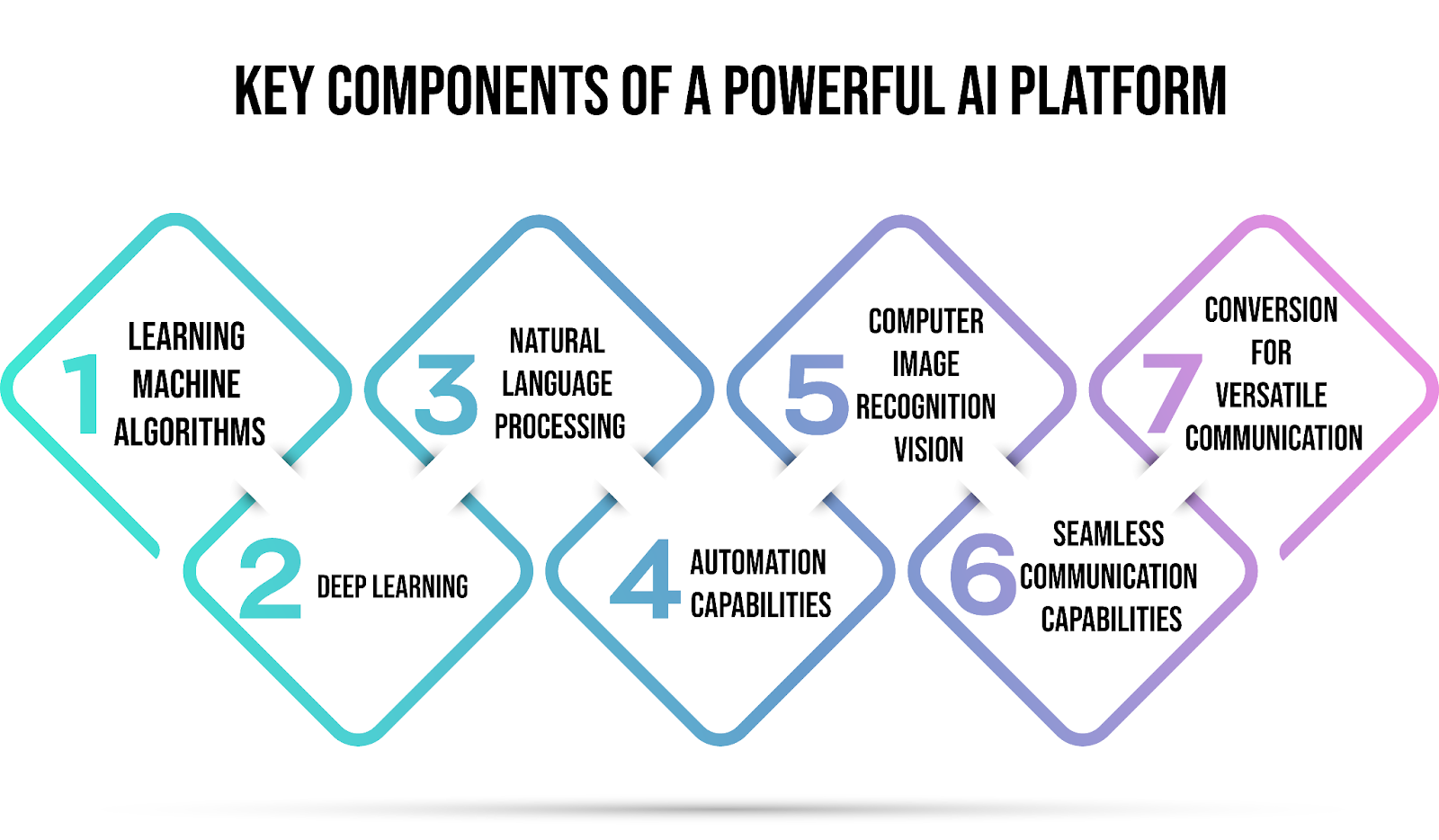 KEY COMPONENTS OF A POWERFUL AI PLATFORM

1 LEARNING MACHINE ALGORITHMS

2 DEEP LEARNING

3 NATURAL LANGUAGE PROCESSING

4 AUTOMATION CAPABILITIES

5 COMPUTER IMAGE RECOGNITION VISION

6 SEAMLESS COMMUNICATION CAPABILITIES

7 CONVERSION FOR VERSATILE COMMUNICATION